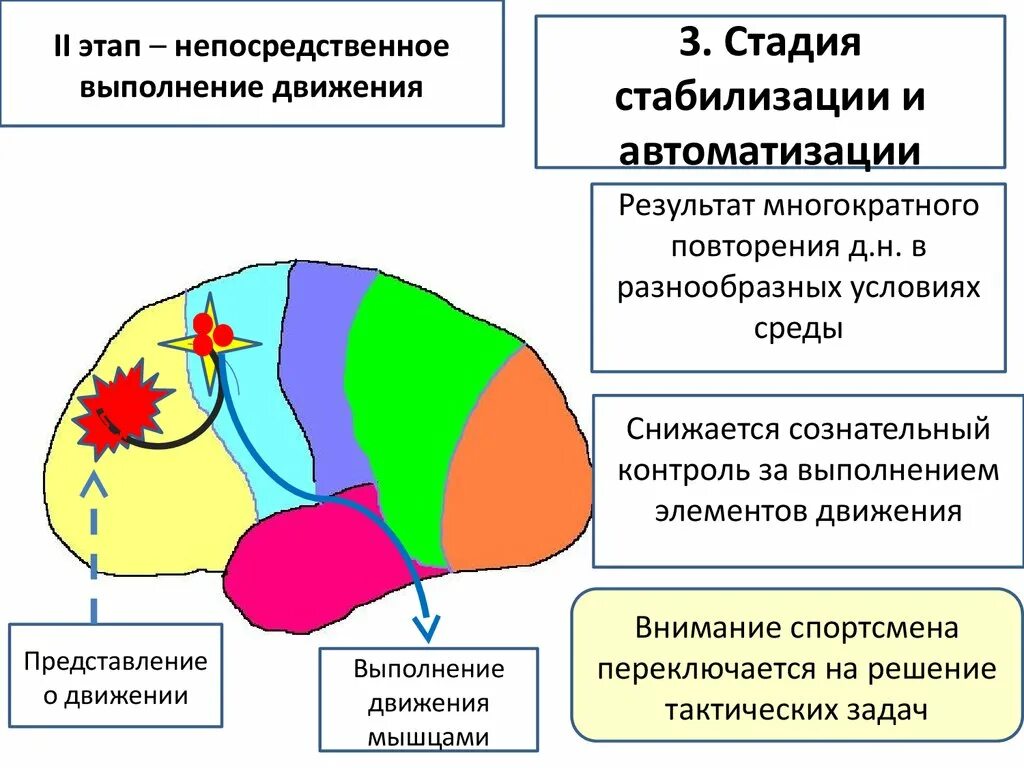 II этап – непосредственное выполнение движения

3. Стадия стабилизации и автоматизации

Результат многократного повторения д.н. в разнообразных условиях среды

Снижается сознательный контроль за выполнением элементов движения

Внимание спортсмена переключается на решение тактических задач

Представление о движении

Выполнение движения мышцами